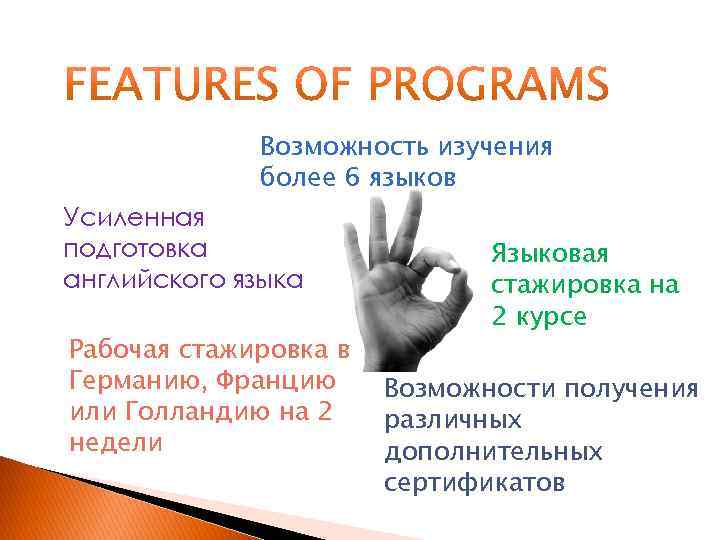 FEATURES OF PROGRAMS

Возможность изучения более 6 языков

Усиленная подготовка английского языка

Языковая стажировка на 2 курсе

Рабочая стажировка в Германию, Францию или Голландию на 2 недели

Возможности получения различных дополнительных сертификатов